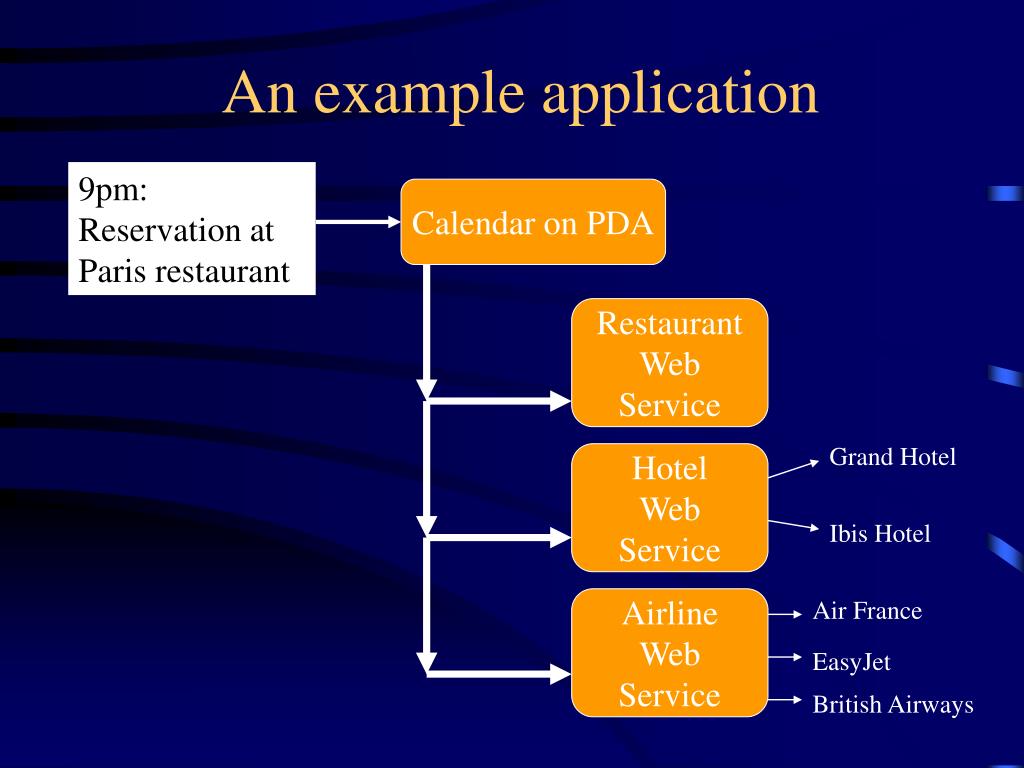 An example application

9pm:
Reservation at
Paris restaurant

Calendar on PDA

Restaurant
Web
Service

Hotel
Web
Service

Grand Hotel

Ibis Hotel

Airline
Web
Service

Air France

EasyJet

British Airways